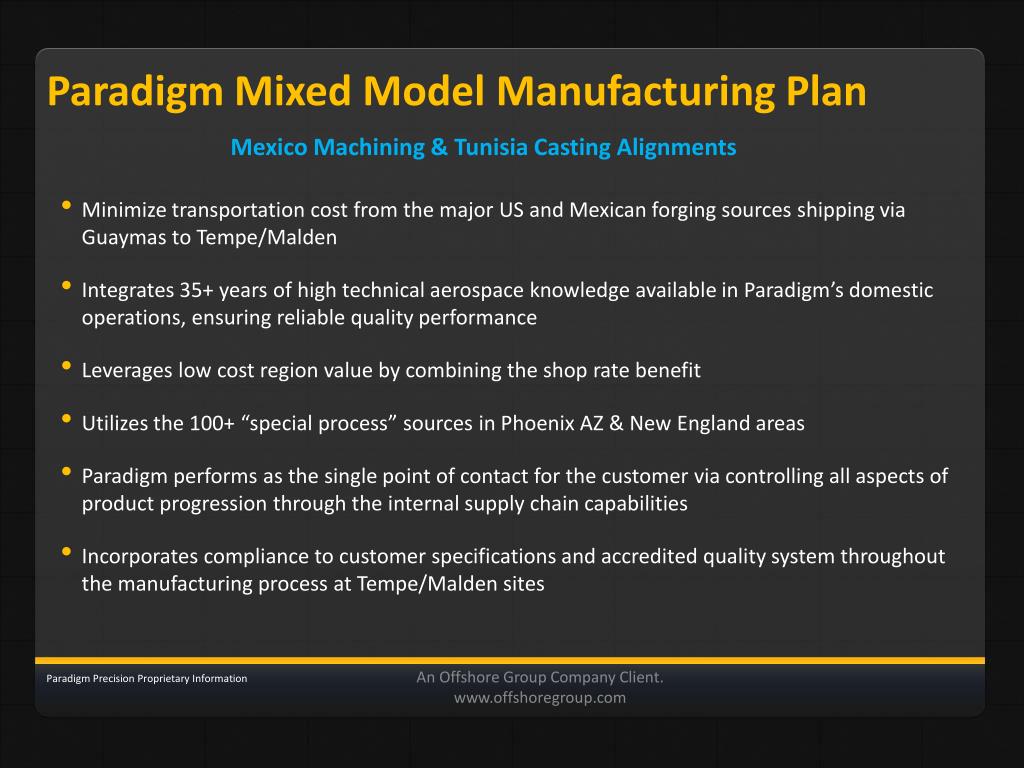 Paradigm Mixed Model Manufacturing Plan

Mexico Machining & Tunisia Casting Alignments

• Minimize transportation cost from the major US and Mexican forging sources shipping via Guaymas to Tempe/Malden

• Integrates 35+ years of high technical aerospace knowledge available in Paradigm’s domestic operations, ensuring reliable quality performance

• Leverages low cost region value by combining the shop rate benefit

• Utilizes the 100+ “special process” sources in Phoenix AZ & New England areas

• Paradigm performs as the single point of contact for the customer via controlling all aspects of product progression through the internal supply chain capabilities

• Incorporates compliance to customer specifications and accredited quality system throughout the manufacturing process at Tempe/Malden sites

Paradigm Precision Proprietary Information

An Offshore Group Company Client.
www.offshoregroup.com